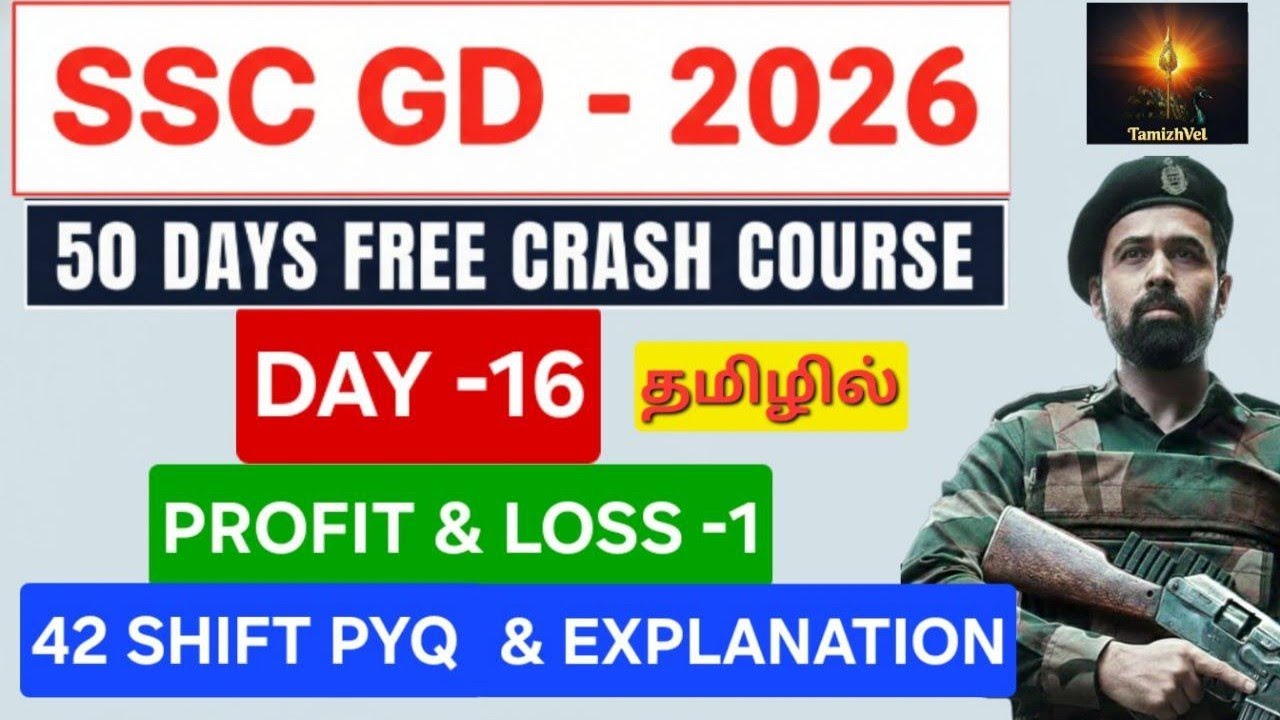 SSC GD - 2026

TamizhVel

50 DAYS FREE CRASH COURSE

DAY -16

தமிழில்

PROFIT & LOSS -1

42 SHIFT PYQ & EXPLANATION